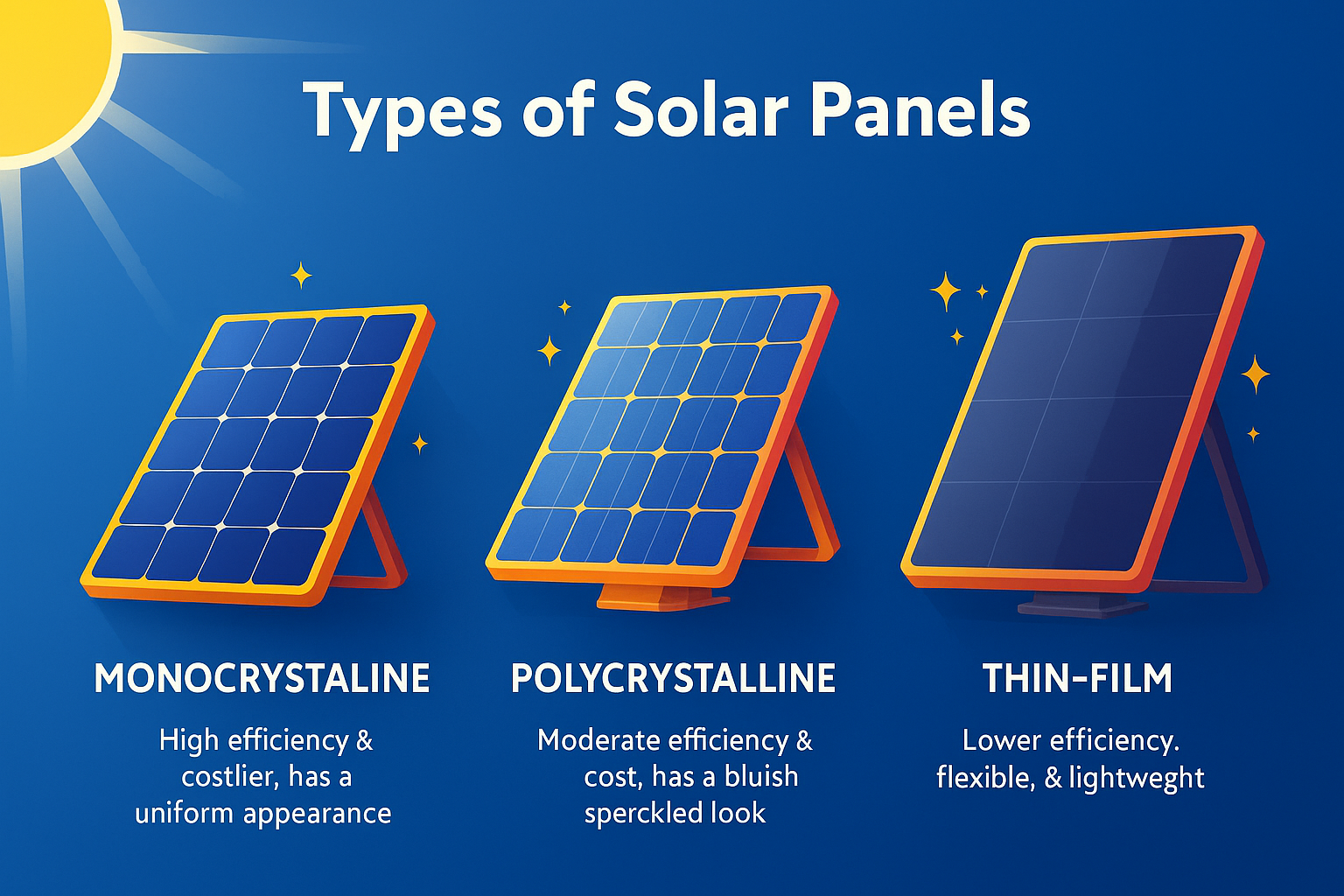 Types of Solar Panels

MONOCRYSTALINE

High efficiency & costlier, has a uniform appearance

POLYCRYSTALLINE

Moderate efficiency & cost, has a bluish sperckled look

THIN-FILM

Lower efficiency. flexible, & lightweght